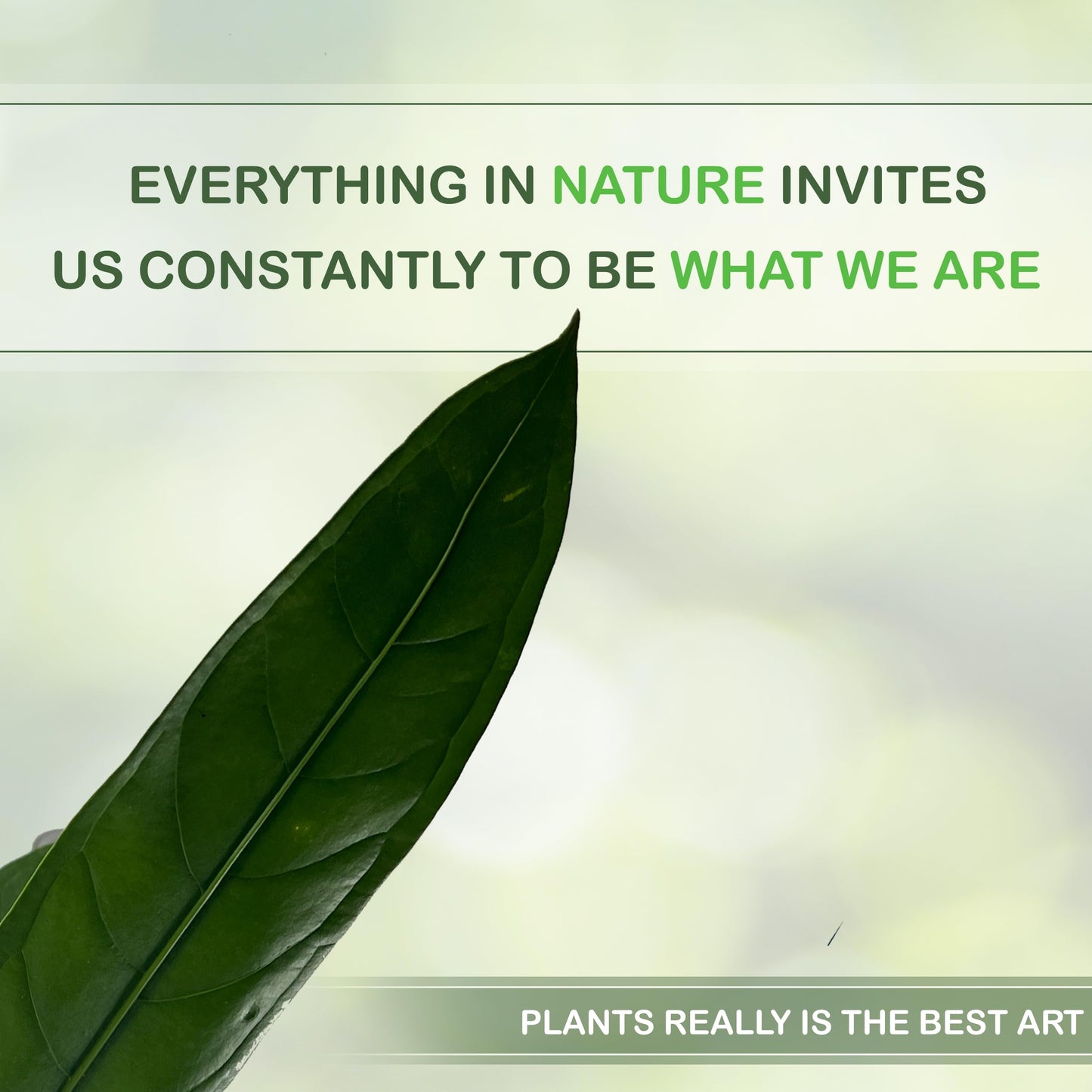 EVERYTHING IN NATURE INVITES US CONSTANTLY TO BE WHAT WE ARE

PLANTS REALLY IS THE BEST ART